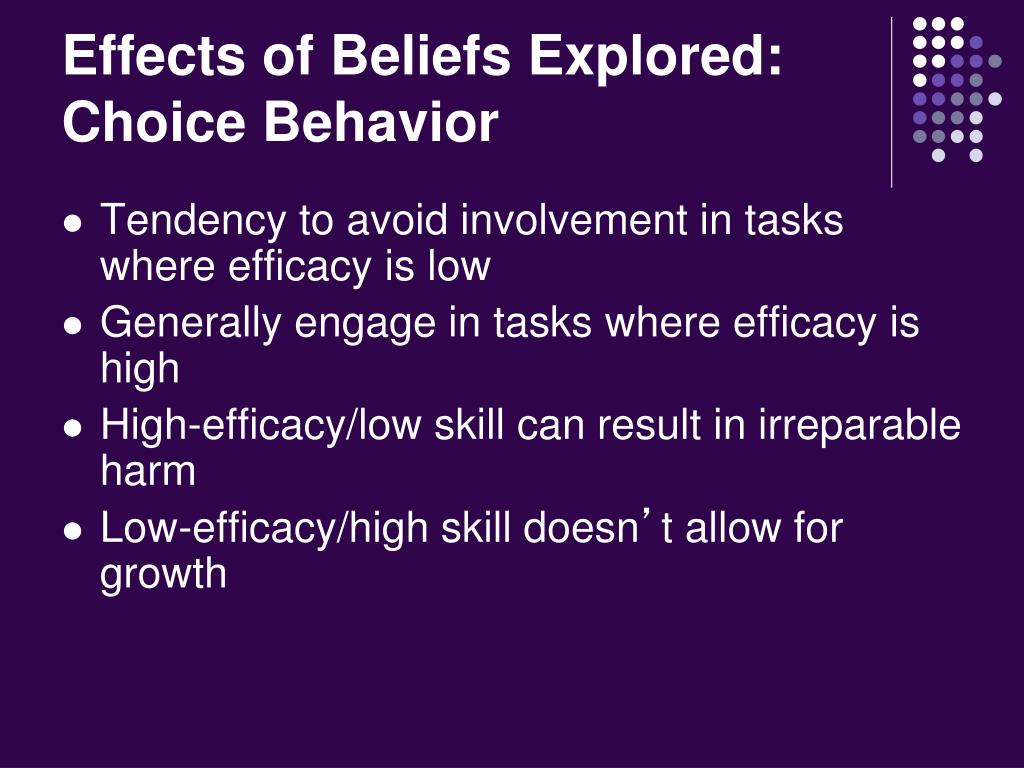 Effects of Beliefs Explored: Choice Behavior

- Tendency to avoid involvement in tasks where efficacy is low
- Generally engage in tasks where efficacy is high
- High-efficacy/low skill can result in irreparable harm
- Low-efficacy/high skill doesn’t allow for growth